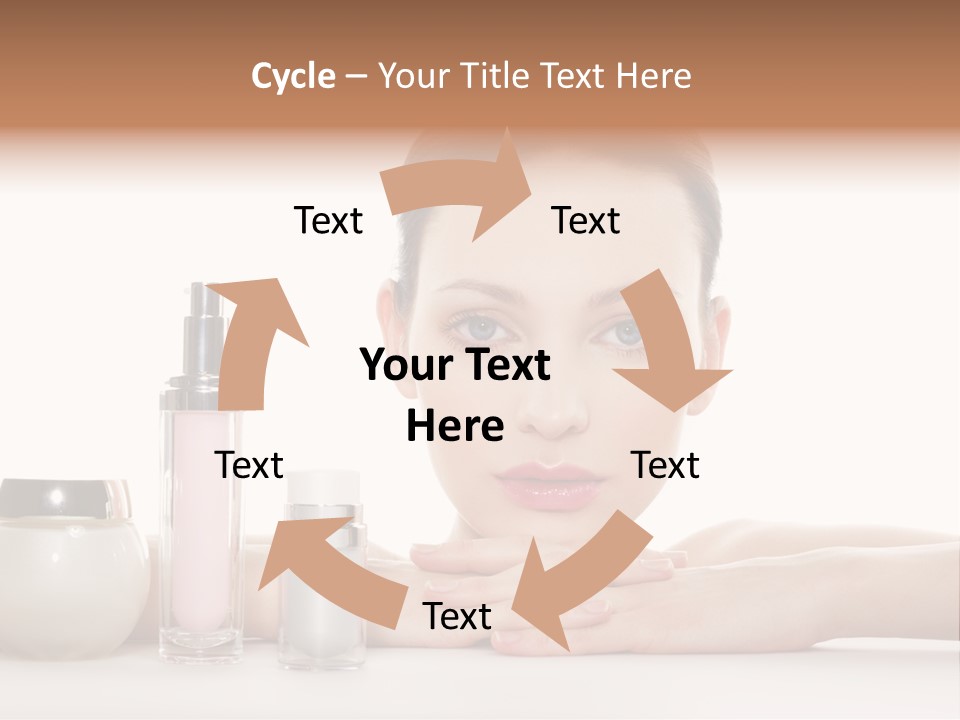 Cycle – Your Title Text Here

Text

Text

Your Text Here

Text

Text

Text